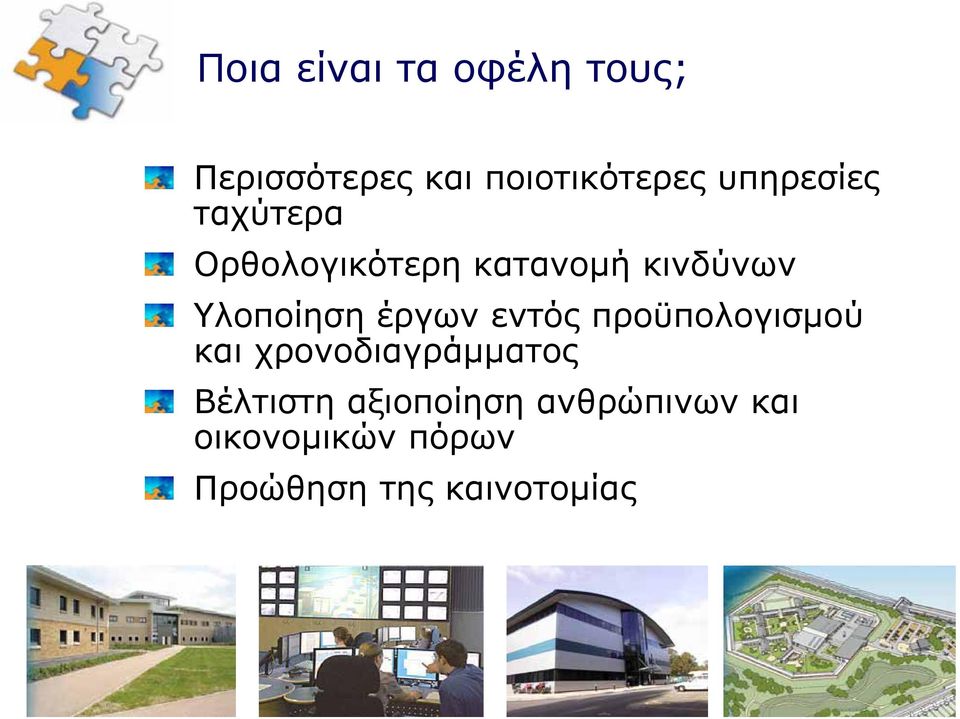 Ποια είναι τα οφέλη τους;

Περισσότερες και ποιοτικότερες υπηρεσίες ταχύτερα

Ορθολογικότερη κατανομή κινδύνων

Υλοποίηση έργων εντός προϋπολογισμού και χρονοδιαγράμματος

Βέλτιστη αξιοποίηση ανθρώπινων και οικονομικών πόρων

Προώθηση της καινοτομίας